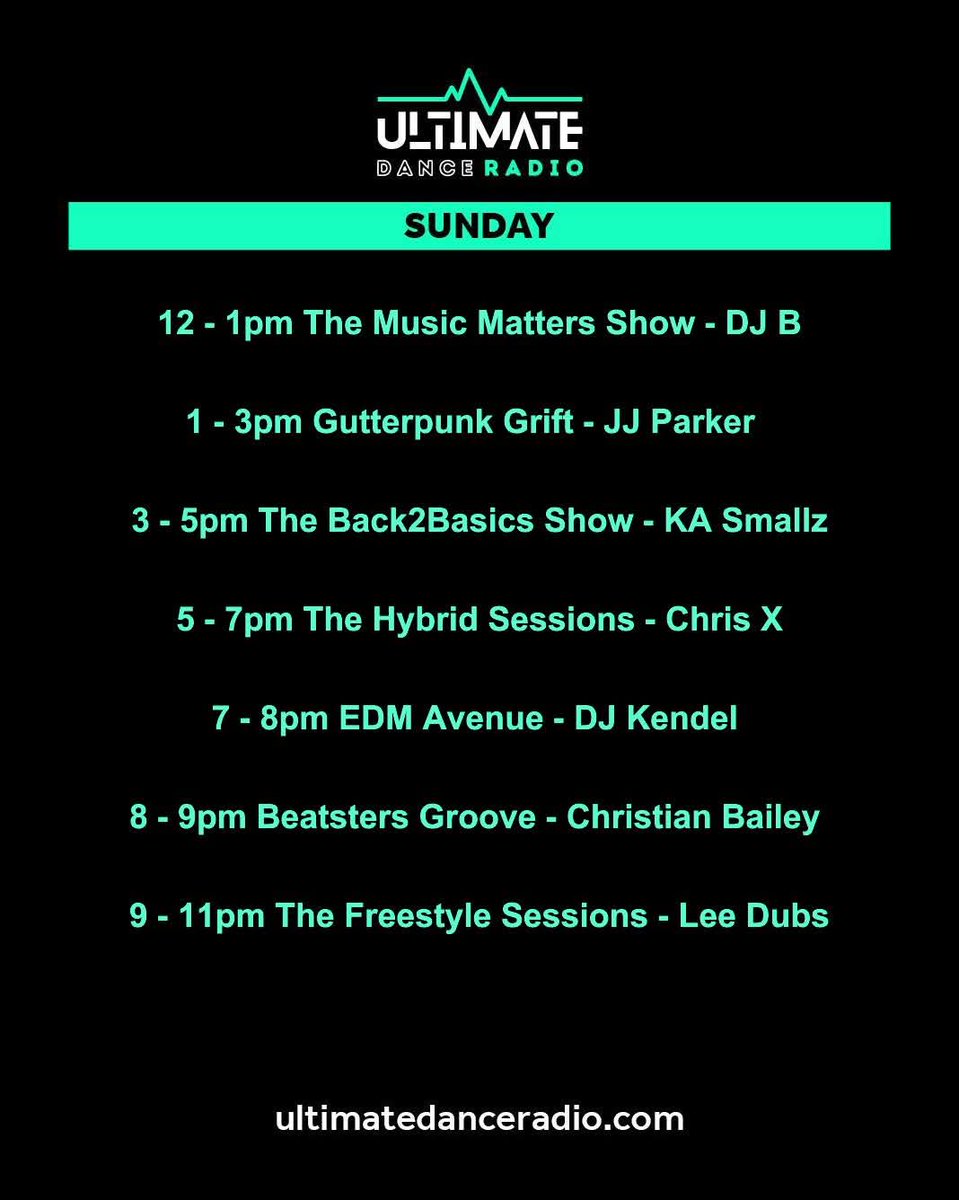 ULTIMATE
DANCE RADIO

SUNDAY

12 - 1pm The Music Matters Show - DJ B

1 - 3pm Gutterpunk Grift - JJ Parker

3 - 5pm The Back2Basics Show - KA Smallz

5 - 7pm The Hybrid Sessions - Chris X

7 - 8pm EDM Avenue - DJ Kendel

8 - 9pm Beatsters Groove - Christian Bailey

9 - 11pm The Freestyle Sessions - Lee Dubs

ultimatedanceradio.com